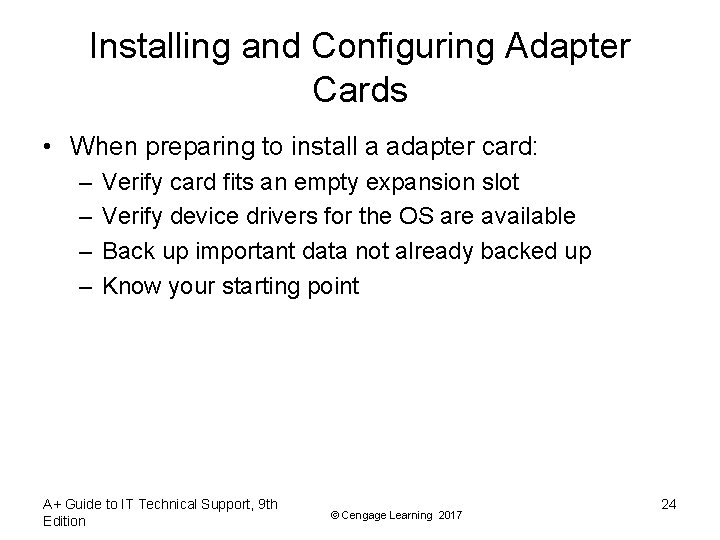 Installing and Configuring Adapter Cards

• When preparing to install a adapter card:
– Verify card fits an empty expansion slot
– Verify device drivers for the OS are available
– Back up important data not already backed up
– Know your starting point

A+ Guide to IT Technical Support, 9th Edition

© Cengage Learning 2017

24